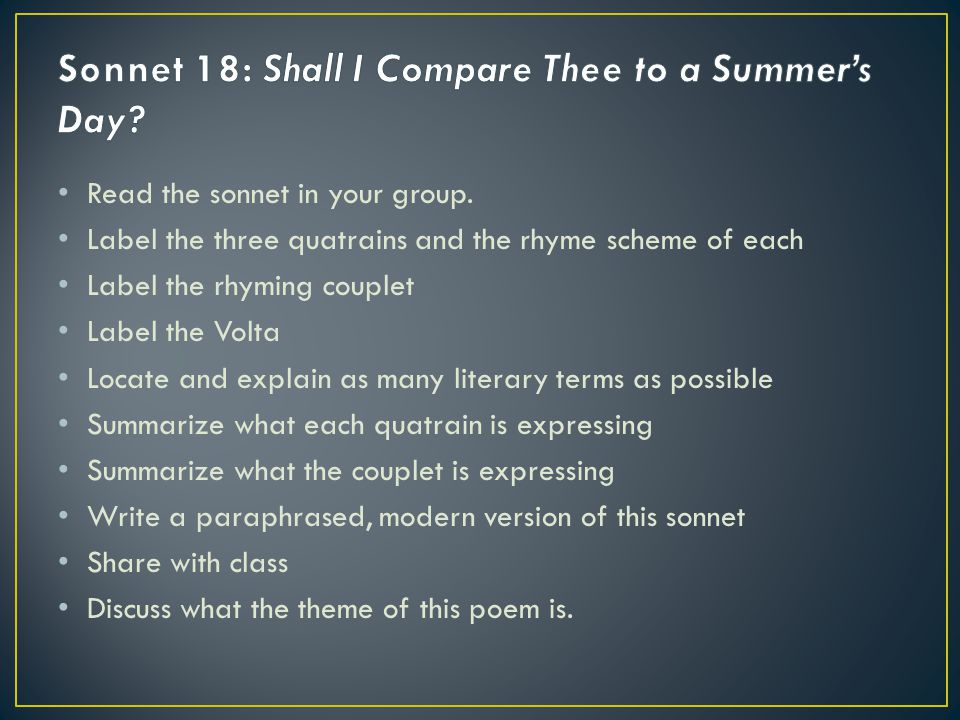 Sonnet 18: Shall I Compare Thee to a Summer's Day?

• Read the sonnet in your group.
• Label the three quatrains and the rhyme scheme of each
• Label the rhyming couplet
• Label the Volta
• Locate and explain as many literary terms as possible
• Summarize what each quatrain is expressing
• Summarize what the couplet is expressing
• Write a paraphrased, modern version of this sonnet
• Share with class
• Discuss what the theme of this poem is.